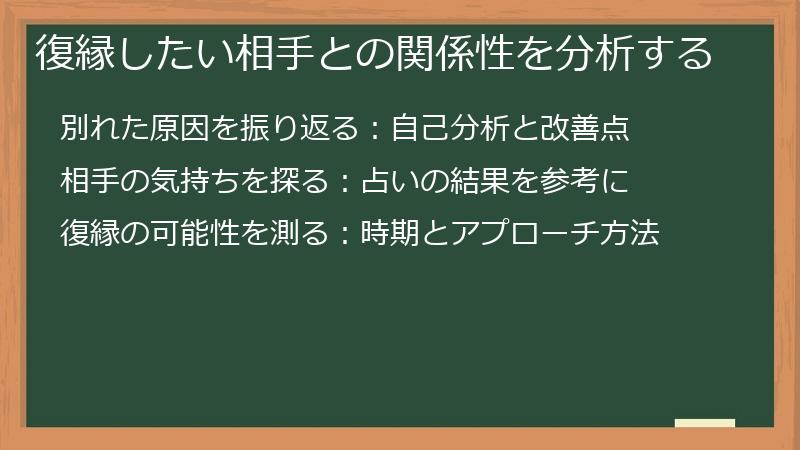 復縁したい相手との関係性を分析する

別れた原因を振り返る：自己分析と改善点

相手の気持ちを探る：占いの結果を参考に

復縁の可能性を測る：時期とアプローチ方法